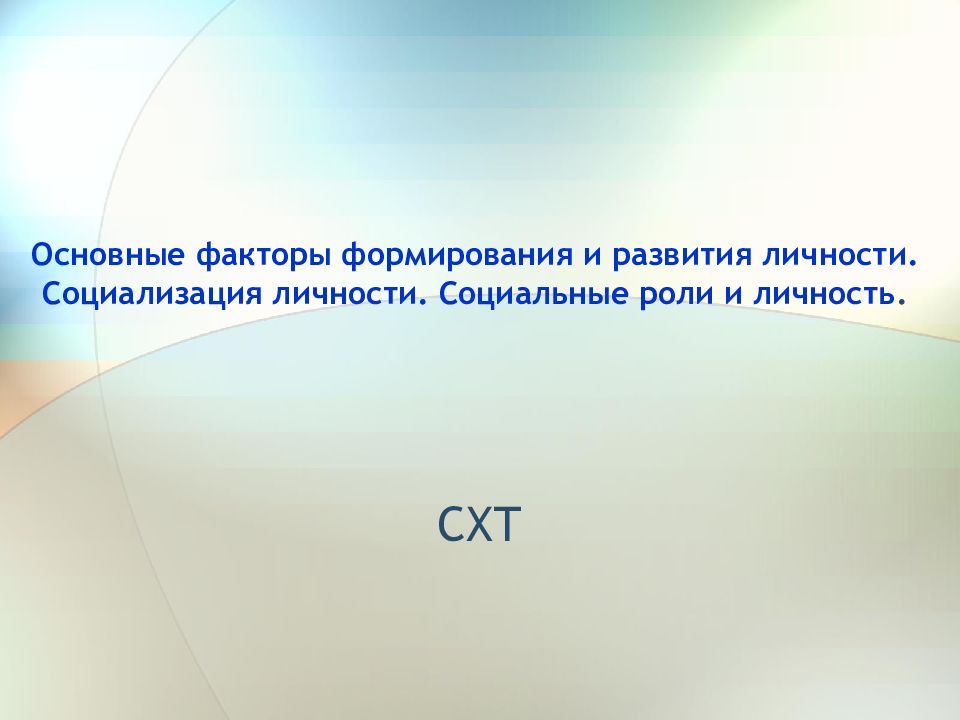 Основные факторы формирования и развития личности. Социализация личности. Социальные роли и личность.

СХТ